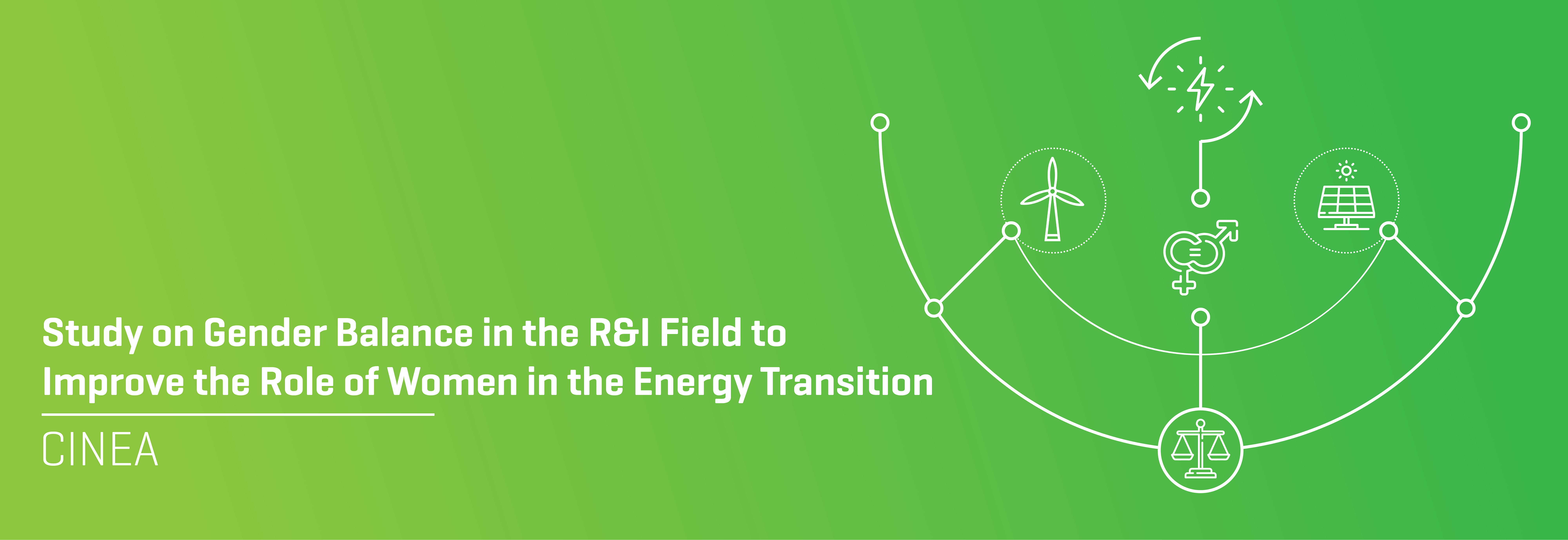 Study on Gender Balance in the R&I Field to Improve the Role of Women in the Energy Transition

CINEA